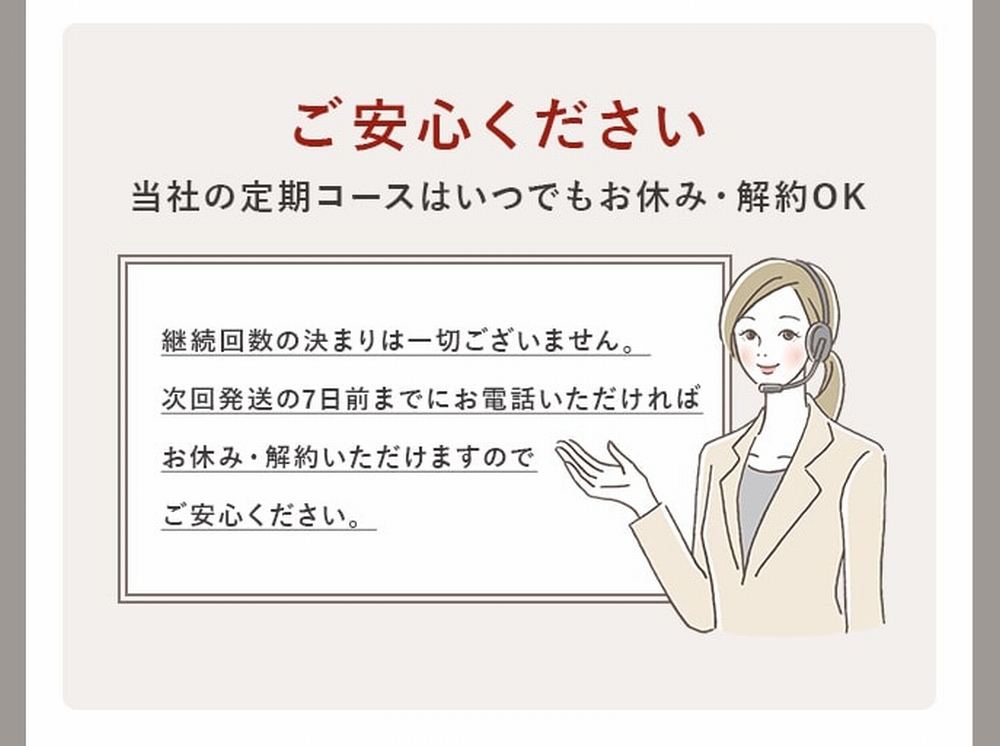 ご安心ください

当社の定期コースはいつでもお休み・解約OK

継続回数の決まりは一切ございません。
次回発送の7日前までにお電話いただければ
お休み・解約いただけますので
ご安心ください。